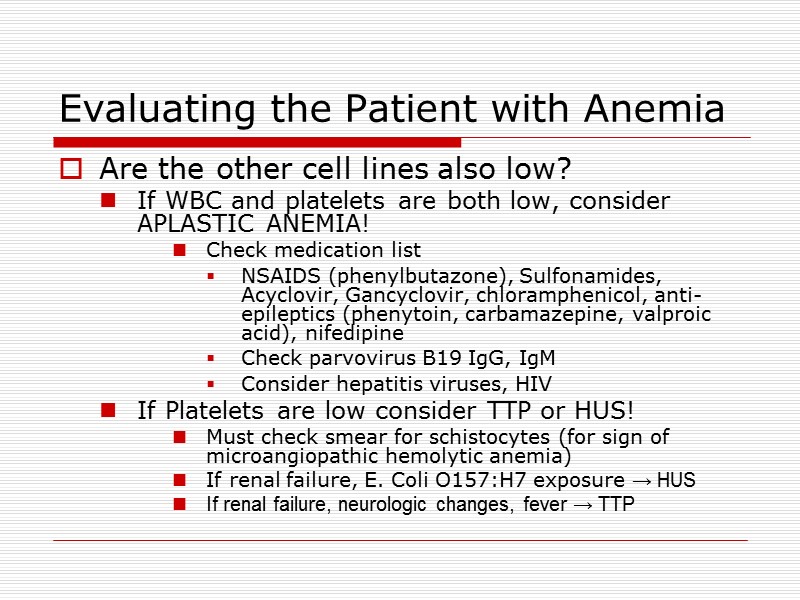 Evaluating the Patient with Anemia

Are the other cell lines also low?

If WBC and platelets are both low, consider APLASTIC ANEMIA!

Check medication list

NSAIDS (phenylbutazone), Sulfonamides, Acyclovir, Gancyclovir, chloramphenicol, anti-epileptics (phenytoin, carbamazepine, valproic acid), nifedipine

Check parvovirus B19 IgG, IgM

Consider hepatitis viruses, HIV

If Platelets are low consider TTP or HUS!

Must check smear for schistocytes (for sign of microangiopathic hemolytic anemia)

If renal failure, E. Coli O157:H7 exposure → HUS

If renal failure, neurologic changes, fever → TTP